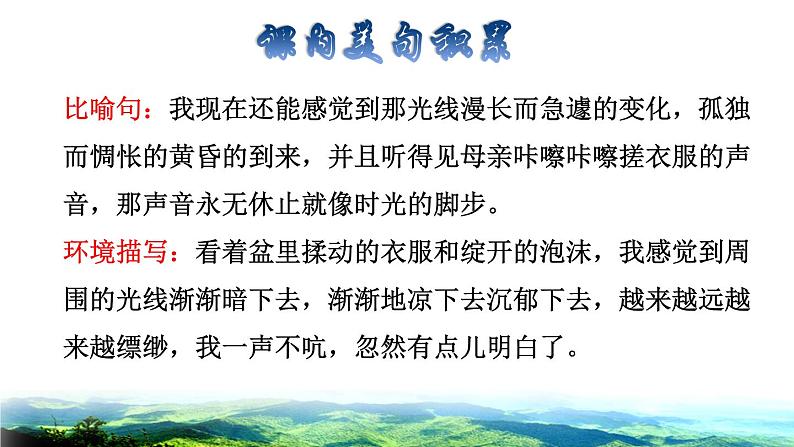 课内美句积累

比喻句：我现在还能感觉到那光线漫长而急遽的变化，孤独而惆怅的黄昏的到来，并且听得见母亲咔嚓咔嚓搓衣服的声音，那声音永无休止就像时光的脚步。

环境描写：看着盆里揉动的衣服和绽开的泡沫，我感觉到周围的光线渐渐暗下去，渐渐地凉下去沉郁下去，越来越远越来越缥缈，我一声不吭，忽然有点儿明白了。